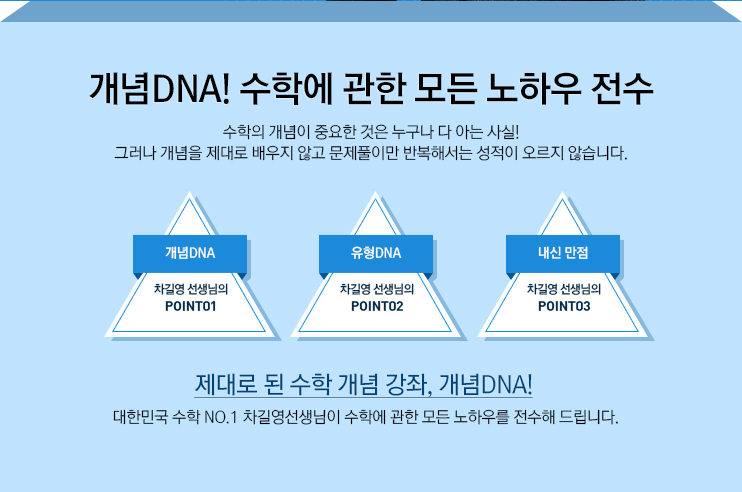 개념DNA! 수학에 관한 모든 노하우 전수

수학의 개념이 중요한 것은 누구나 다 아는 사실!
그러나 개념을 제대로 배우지 않고 문제풀이만 반복해서는 성적이 오르지 않습니다.

개념DNA
차길영 선생님의
POINT01

유형DNA
차길영 선생님의
POINT02

내신 만점
차길영 선생님의
POINT03

제대로 된 수학 개념 강좌, 개념DNA!

대한민국 수학 NO.1 차길영선생님이 수학에 관한 모든 노하우를 전수해 드립니다.